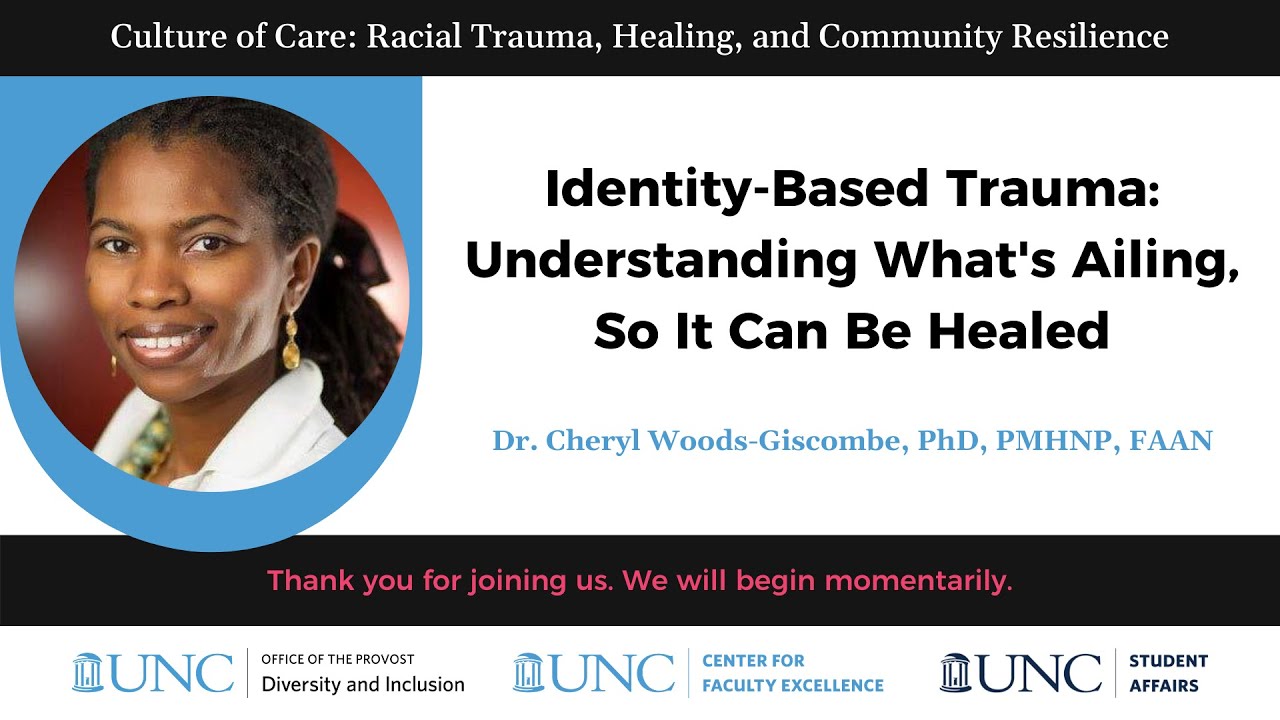 Culture of Care: Racial Trauma, Healing, and Community Resilience

Identity-Based Trauma: Understanding What's Ailing, So It Can Be Healed

Dr. Cheryl Woods-Giscombe, PhD, PMHNP, FAAN

Thank you for joining us. We will begin momentarily.

UNC OFFICE OF THE PROVOST Diversity and Inclusion

UNC CENTER FOR FACULTY EXCELLENCE

UNC STUDENT AFFAIRS